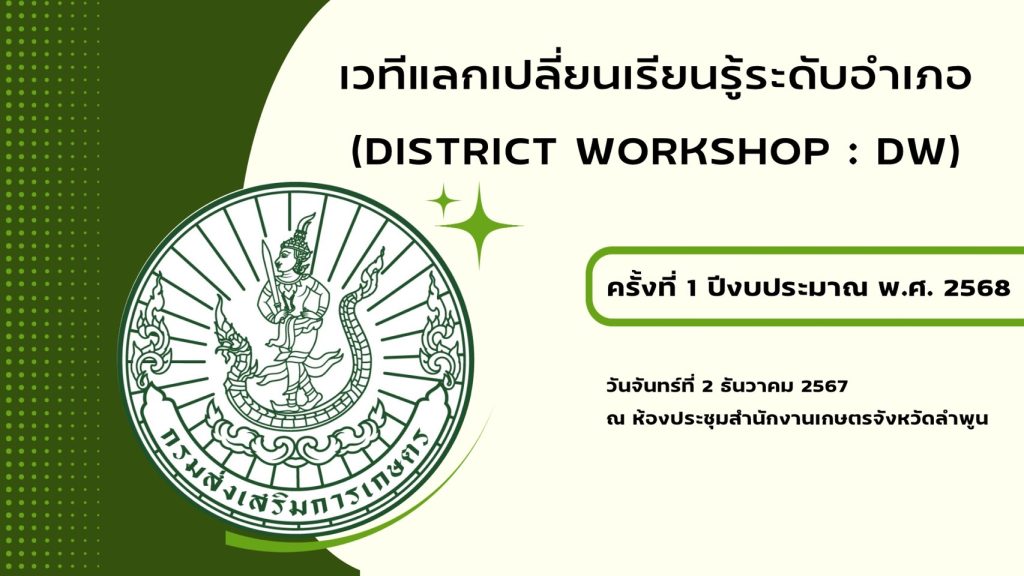 เวทีแลกเปลี่ยนเรียนรู้ระดับอำเภอ
(DISTRICT WORKSHOP : DW)

ครั้งที่ 1 ปีงบประมาณ พ.ศ. 2568

วันจันทร์ที่ 2 ธันวาคม 2567
ณ ห้องประชุมสำนักงานเกษตรจังหวัดลำพูน

กรมส่งเสริมการเกษตร